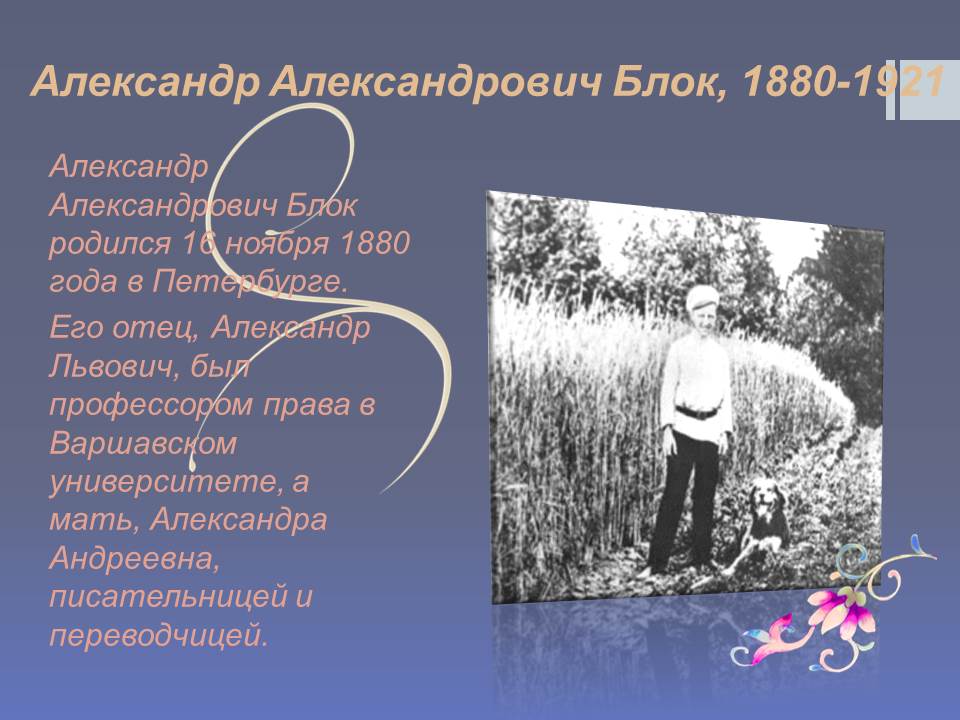 Александр Александрович Блок, 1880-1921

Александр Александрович Блок родился 16 ноября 1880 года в Петербурге.

Его отец, Александр Львович, был профессором права в Варшавском университете, а мать, Александра Андреевна, писательницей и переводчицей.